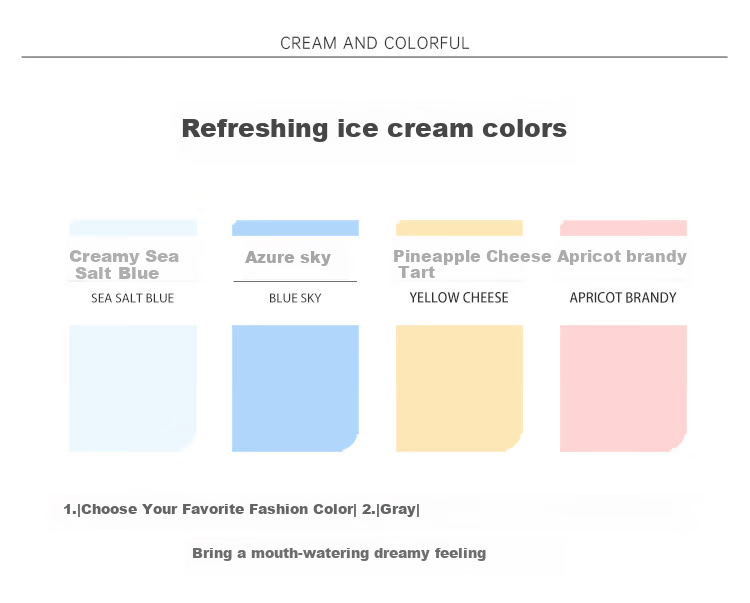 CREAM AND COLORFUL

Refreshing ice cream colors

Creamy Sea Salt Blue

SEA SALT BLUE

Azure sky

BLUE SKY

Pineapple Cheese Tart

YELLOW CHEESE

Apricot brandy

APRICOT BRANDY

1.|Choose Your Favorite Fashion Color| 2.|Gray|

Bring a mouth-watering dreamy feeling